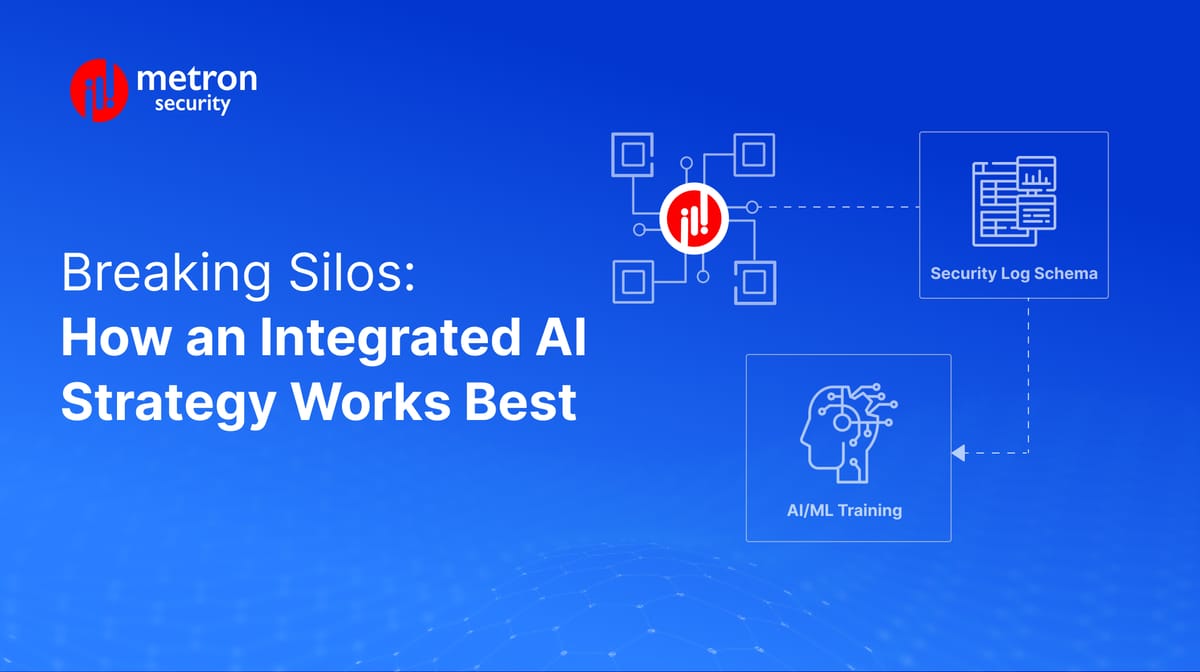 metron
security

Breaking Silos:
How an Integrated AI Strategy Works Best

Security Log Schema

AI/ML Training